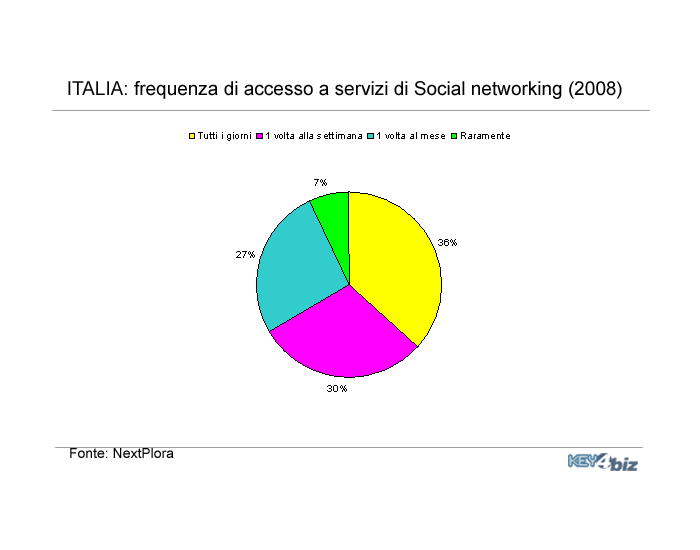 ITALIA: frequenza di accesso a servizi di Social networking (2008)

Tutti i giorni 1 volta alla settimana 1 volta al mese Raramente

7%

36%

27%

30%

Fonte: NextPlora

KEY4biz